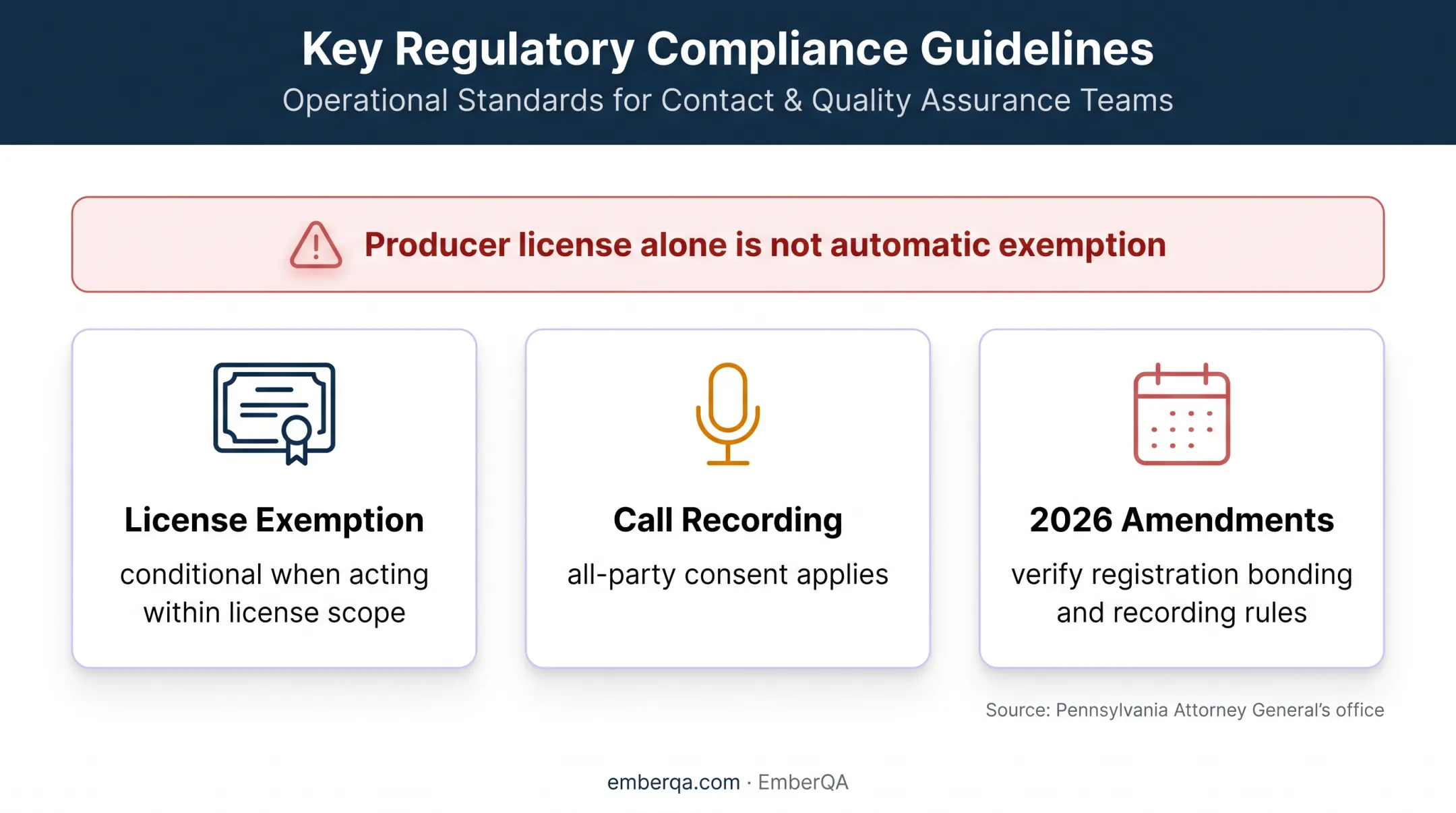 Key Regulatory Compliance Guidelines
Operational Standards for Contact & Quality Assurance Teams

Producer license alone is not automatic exemption

License Exemption
conditional when acting within license scope

Call Recording
all-party consent applies

2026 Amendments
verify registration bonding and recording rules

Source: Pennsylvania Attorney General's office

emberqa.com · EmberQA